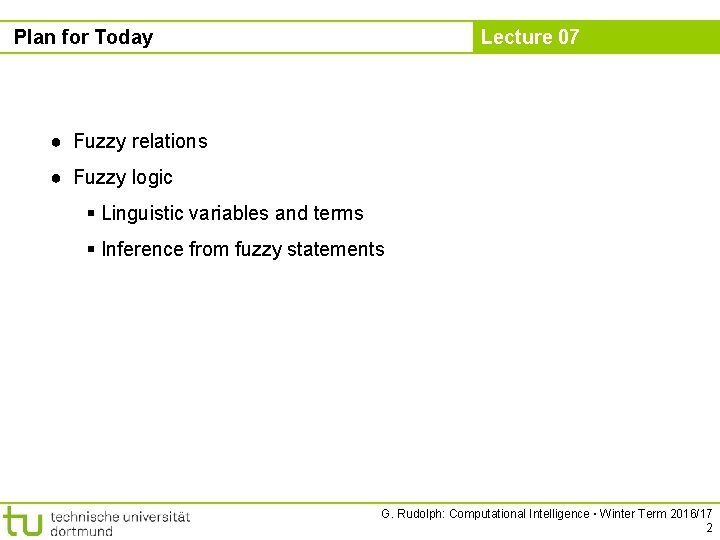 Plan for Today

Lecture 07

● Fuzzy relations

● Fuzzy logic

▪ Linguistic variables and terms

▪ Inference from fuzzy statements

tu technische universität dortmund

G. Rudolph: Computational Intelligence ▪ Winter Term 2016/17
2